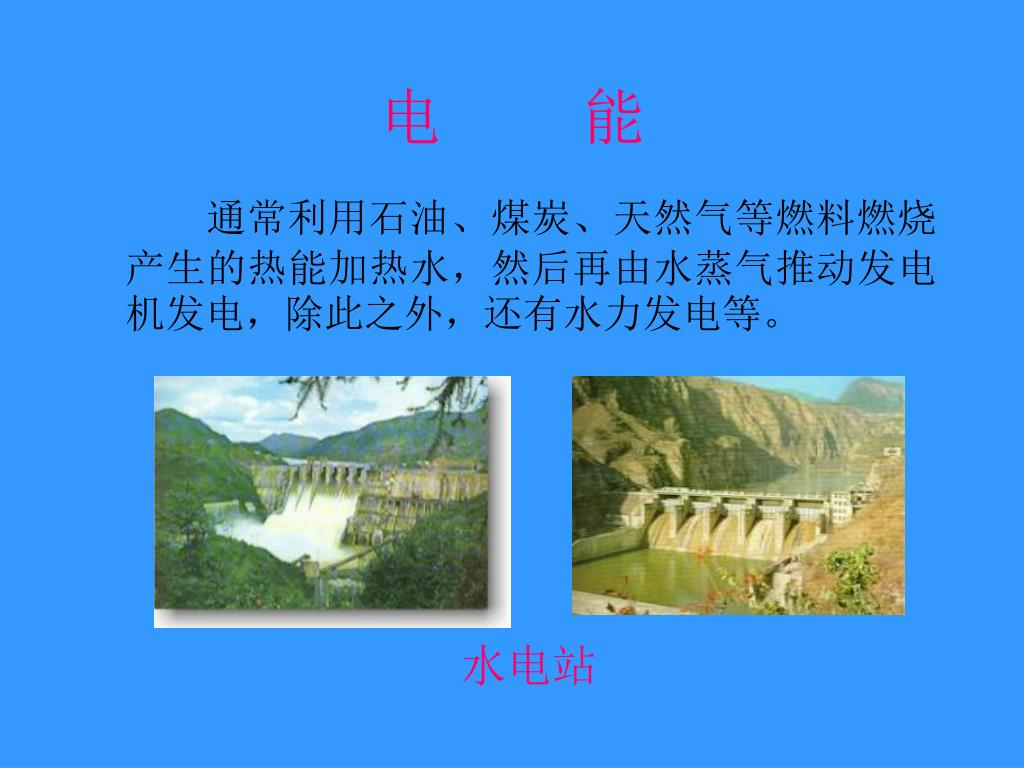 电　　能

通常利用石油、煤炭、天然气等燃料燃烧产生的热能加热水，然后再由水蒸气推动发电机发电，除此之外，还有水力发电等。

水电站